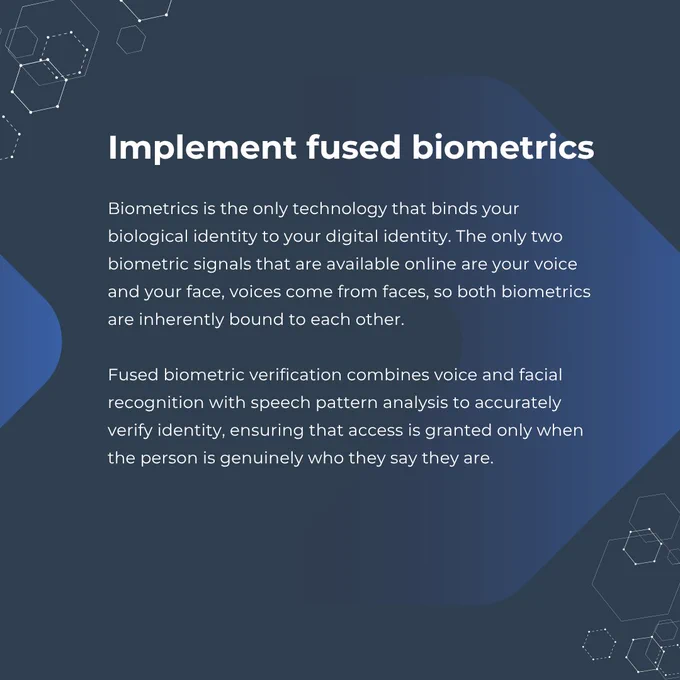 Implement fused biometrics

Biometrics is the only technology that binds your biological identity to your digital identity. The only two biometric signals that are available online are your voice and your face, voices come from faces, so both biometrics are inherently bound to each other.

Fused biometric verification combines voice and facial recognition with speech pattern analysis to accurately verify identity, ensuring that access is granted only when the person is genuinely who they say they are.